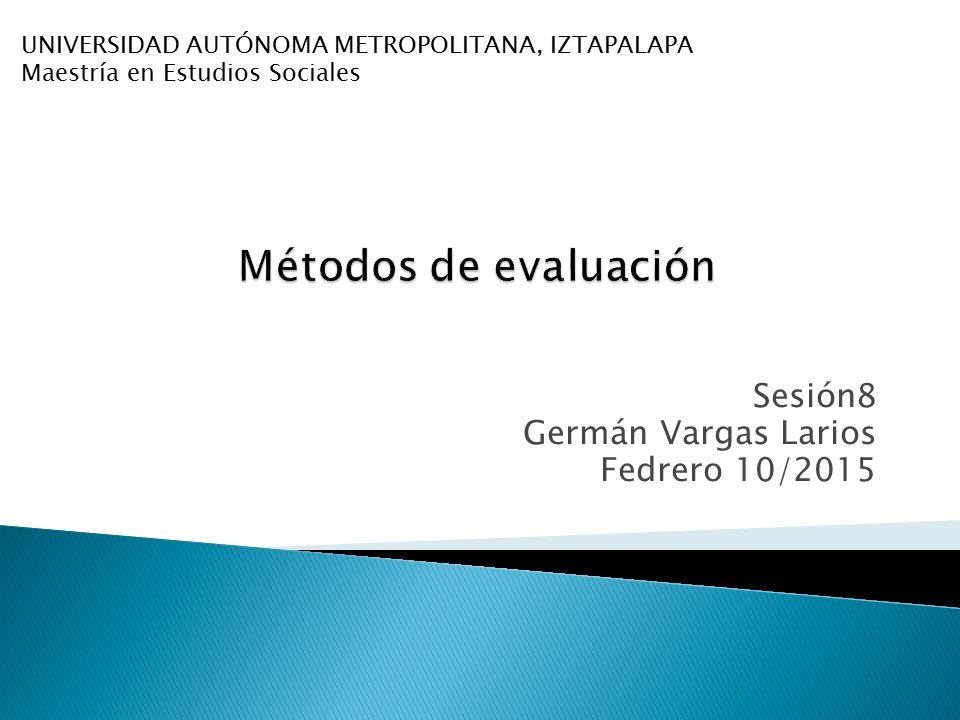 UNIVERSIDAD AUTÓNOMA METROPOLITANA, IZTAPALAPA
Maestría en Estudios Sociales

Métodos de evaluación

Sesión8
Germán Vargas Larios
Fedrero 10/2015